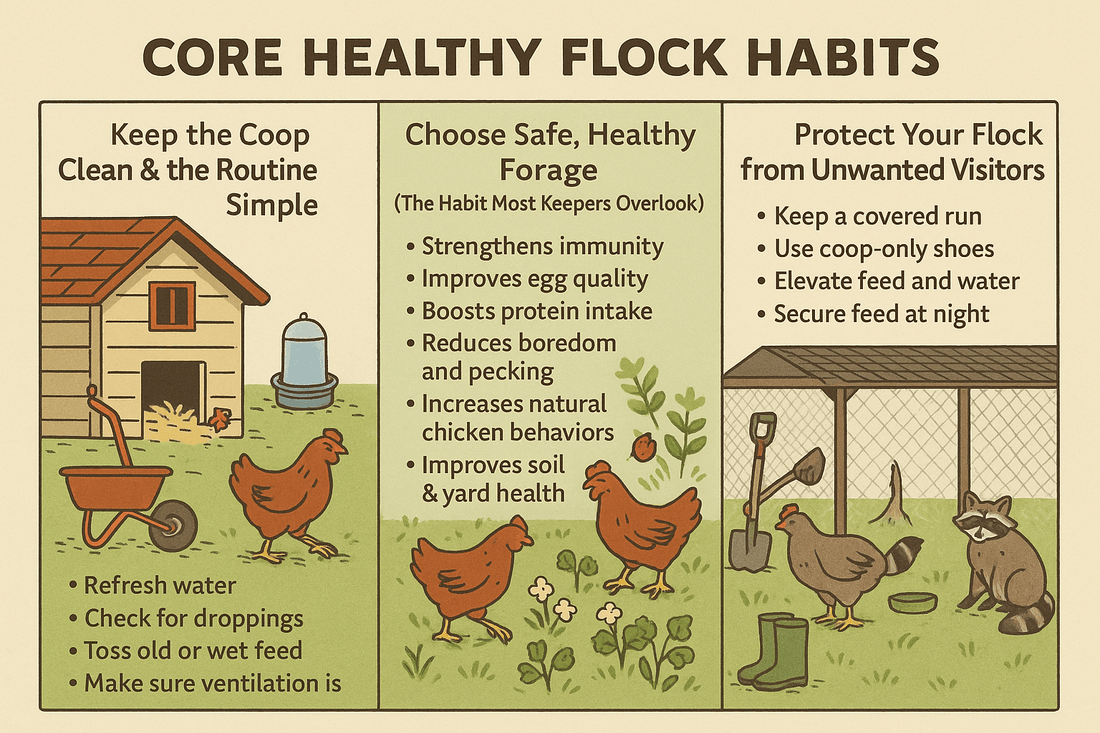 CORE HEALTHY FLOCK HABITS

Keep the Coop Clean & the Routine Simple

• Refresh water
• Check for droppings
• Toss old or wet feed
• Make sure ventilation is

Choose Safe, Healthy Forage
(The Habit Most Keepers Overlook)

• Strengthens immunity
• Improves egg quality
• Boosts protein intake
• Reduces boredom and pecking
• Increases natural chicken behaviors
• Improves soil & yard health

Protect Your Flock from Unwanted Visitors

• Keep a covered run
• Use coop-only shoes
• Elevate feed and water
• Secure feed at night